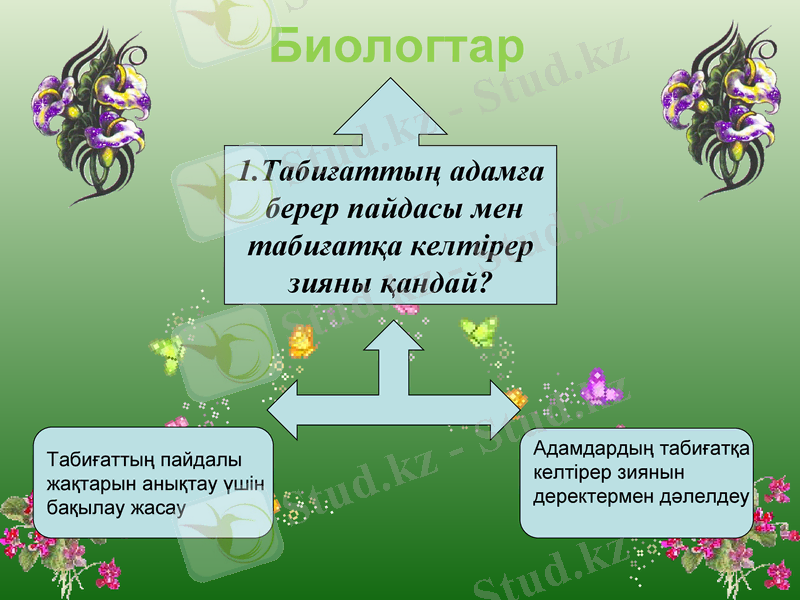 Биологтар

1.Табиғаттың адамға берер пайдасы мен табиғатқа келтірер зияны қандай?

Табиғаттың пайдалы жақтарын анықтау үшін бақылау жасау

Адамдардың табиғатқа келтірер зиянын деректермен дәлелдеу

Stud.kz - Stud.kz